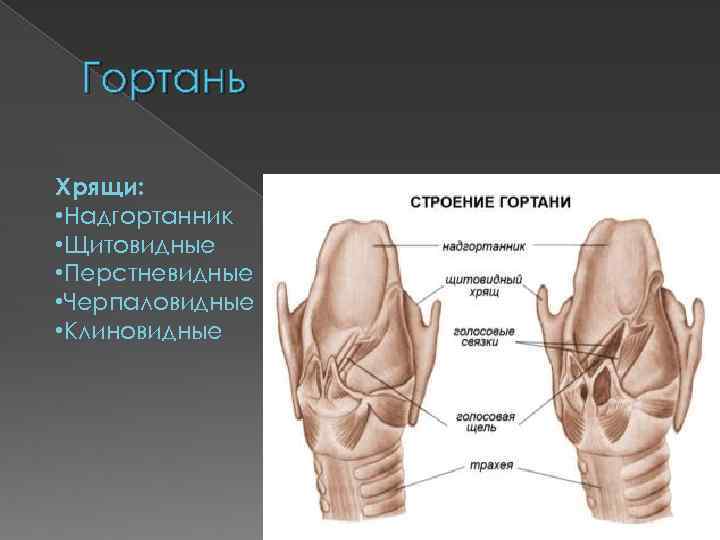 Гортань

Хрящи:
•Надгортанник
•Щитовидные
•Перстневидные
•Черпаловидные
•Клиновидные

СТРОЕНИЕ ГОРТАНИ

надгортанник

щитовидный хрящ

голосовые связки

голосовая щель

трахея